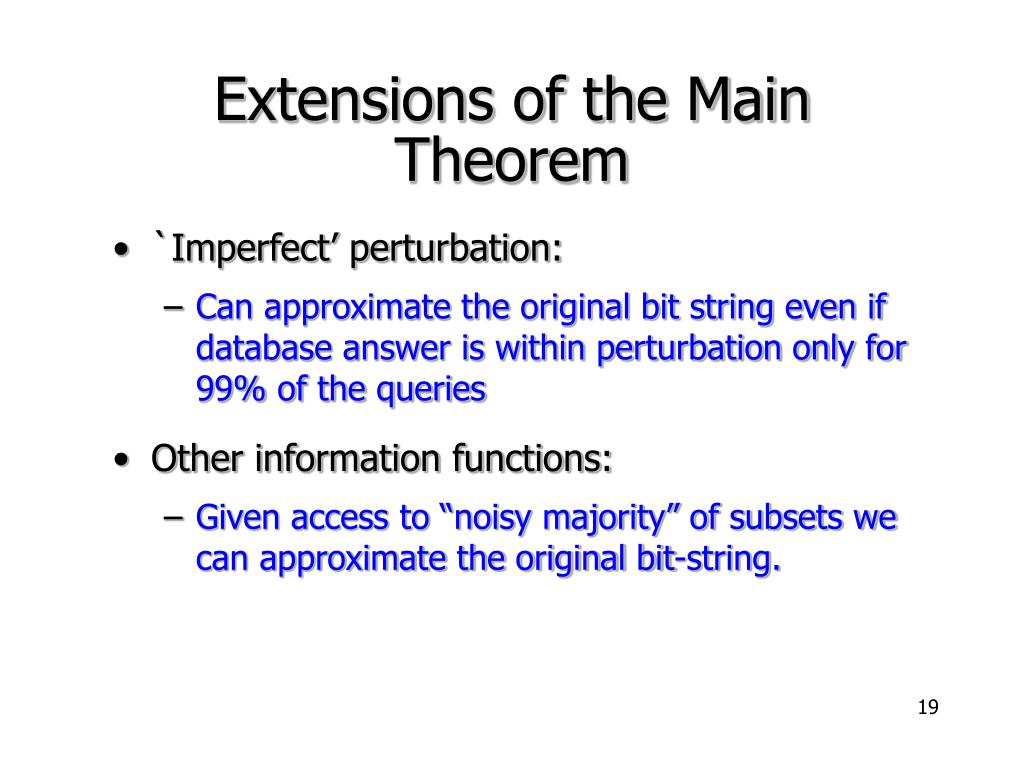 Extensions of the Main Theorem

• `Imperfect’ perturbation:
– Can approximate the original bit string even if database answer is within perturbation only for 99% of the queries

• Other information functions:
– Given access to “noisy majority” of subsets we can approximate the original bit-string.

19